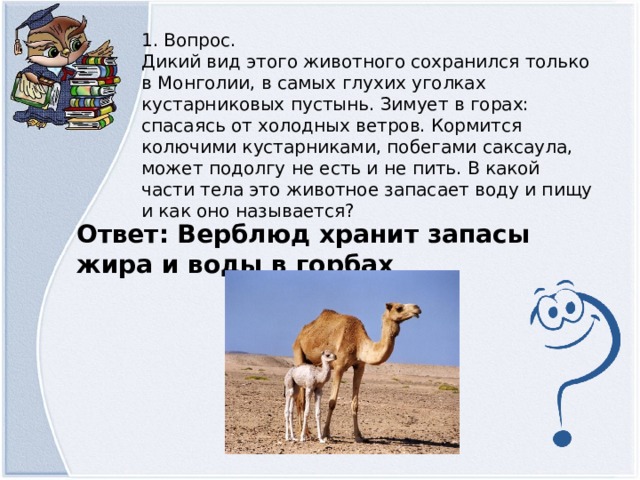 1. Вопрос.
Дикий вид этого животного сохранился только в Монголии, в самых глухих уголках кустарниковых пустынь. Зимует в горах: спасаясь от холодных ветров. Кормится колючими кустарниками, побегами саксаула, может подолгу не есть и не пить. В какой части тела это животное запасает воду и пищу и как оно называется?

Ответ: Верблюд хранит запасы жира и воды в горбах